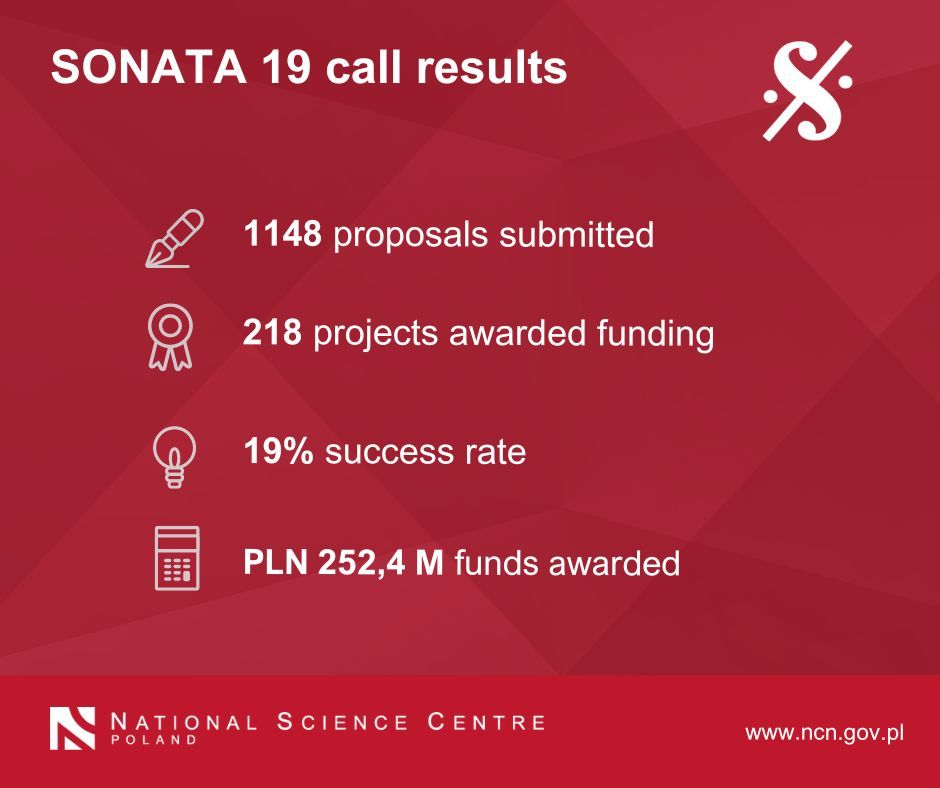 SONATA 19 call results

1148 proposals submitted

218 projects awarded funding

19% success rate

PLN 252,4 M funds awarded

NATIONAL SCIENCE CENTRE
POLAND

www.ncn.gov.pl